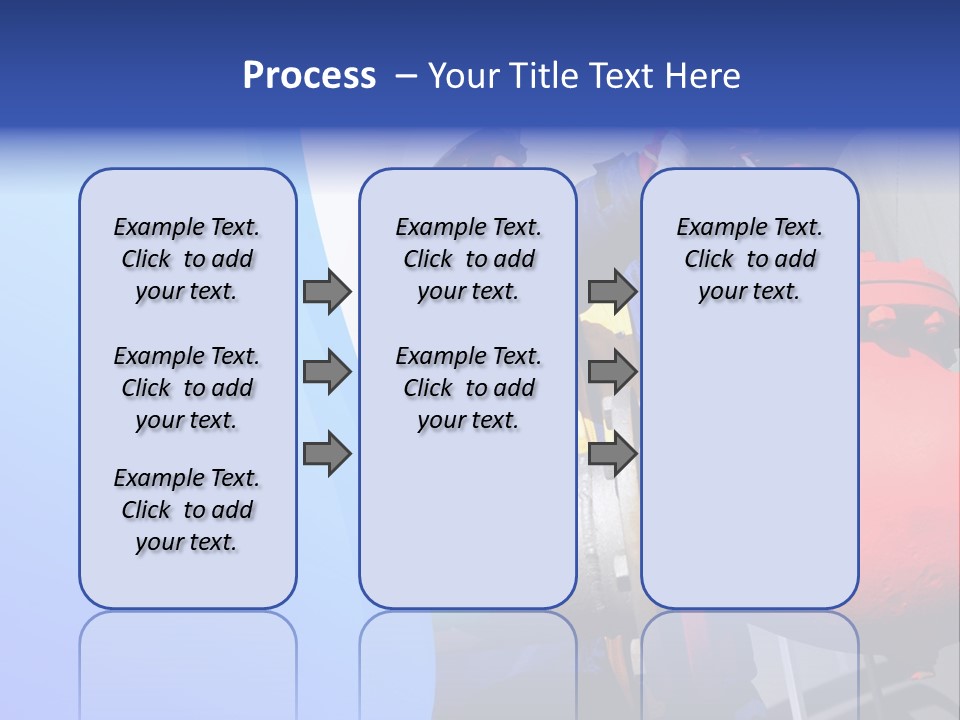 Process – Your Title Text Here

Example Text. Click to add your text.

Example Text. Click to add your text.

Example Text. Click to add your text.

Example Text. Click to add your text.

Example Text. Click to add your text.

Example Text. Click to add your text.